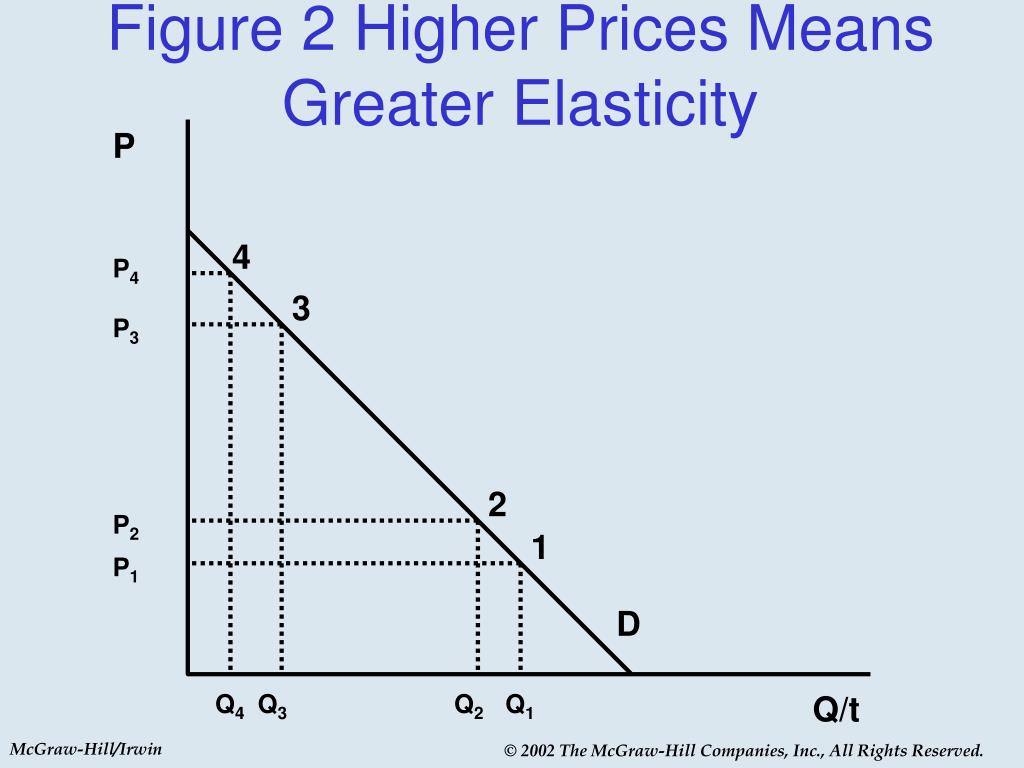 Figure 2 Higher Prices Means Greater Elasticity

P

$P_4$

$P_3$

$P_2$

$P_1$

4

3

2

1

D

$Q_4$ $Q_3$ $Q_2$ $Q_1$

Q/t

McGraw-Hill/Irwin

© 2002 The McGraw-Hill Companies, Inc., All Rights Reserved.